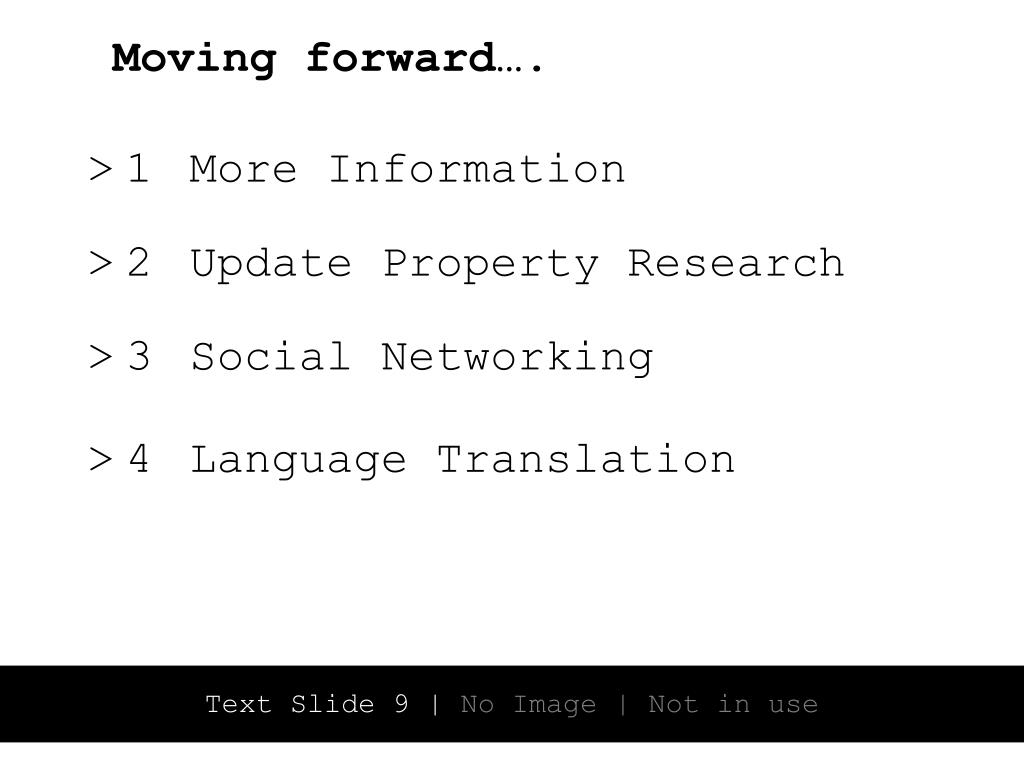 Moving forward….

> 1 More Information

> 2 Update Property Research

> 3 Social Networking

> 4 Language Translation

Text Slide 9 | No Image | Not in use